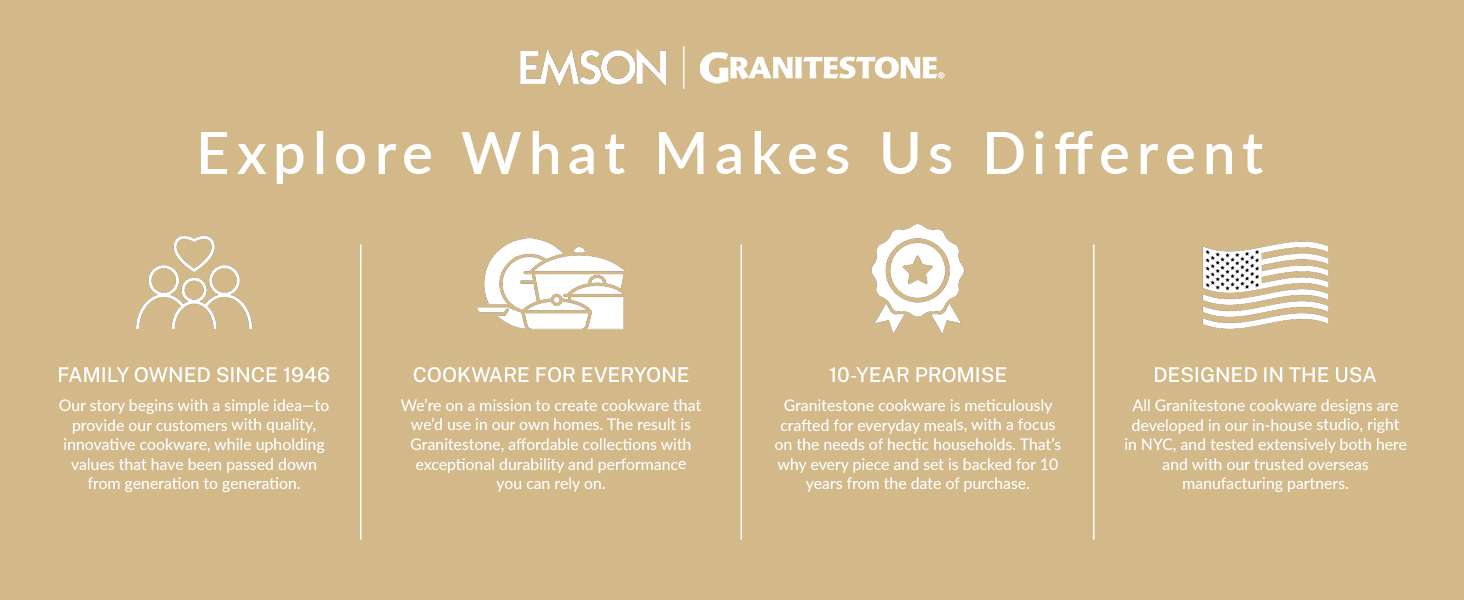 EMSON | GRANITESTONE®

Explore What Makes Us Different

FAMILY OWNED SINCE 1946

Our story begins with a simple idea—to provide our customers with quality, innovative cookware, while upholding values that have been passed down from generation to generation.

COOKWARE FOR EVERYONE

We're on a mission to create cookware that we'd use in our own homes. The result is Granitestone, affordable collections with exceptional durability and performance you can rely on.

10-YEAR PROMISE

Granitestone cookware is meticulously crafted for everyday meals, with a focus on the needs of hectic households. That's why every piece and set is backed for 10 years from the date of purchase.

DESIGNED IN THE USA

All Granitestone cookware designs are developed in our in-house studio, right in NYC, and tested extensively both here and with our trusted overseas manufacturing partners.